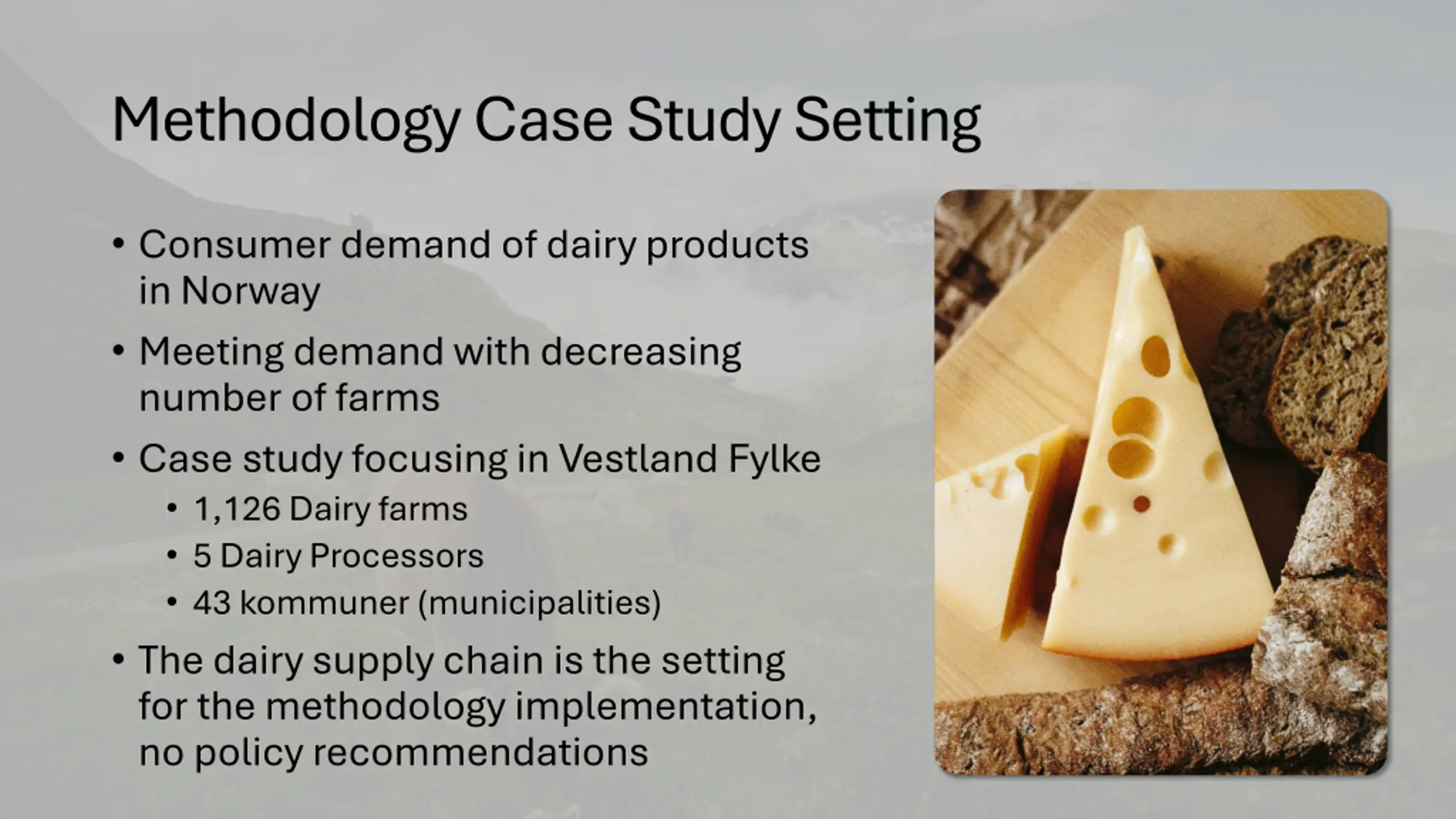 Methodology Case Study Setting

• Consumer demand of dairy products in Norway

• Meeting demand with decreasing number of farms

• Case study focusing in Vestland Fylke
  • 1,126 Dairy farms
  • 5 Dairy Processors
  • 43 kommuner (municipalities)

• The dairy supply chain is the setting for the methodology implementation, no policy recommendations